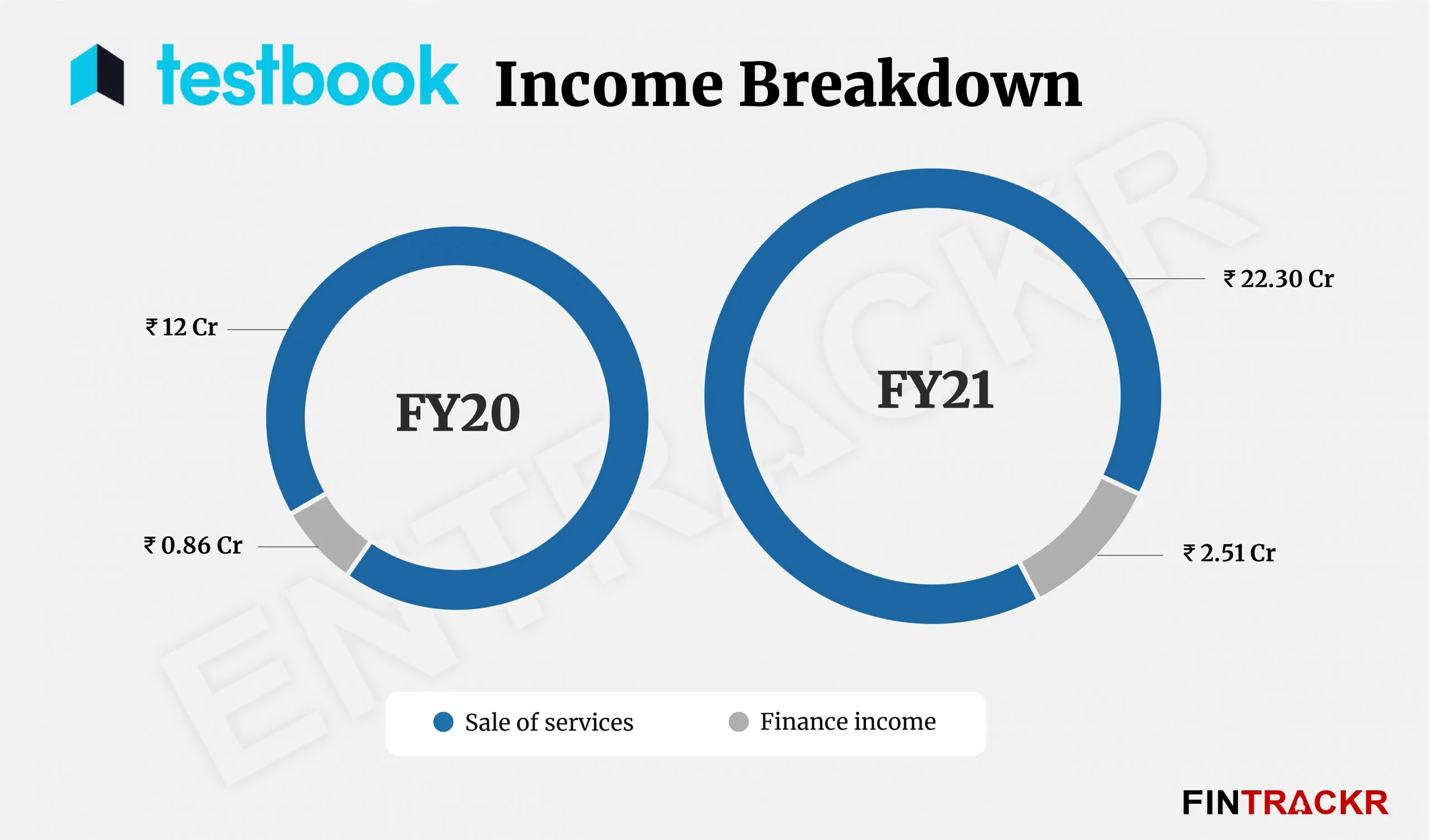 testbook Income Breakdown

₹ 12 Cr

FY20

₹ 0.86 Cr

FY21

₹ 22.30 Cr

₹ 2.51 Cr

ENTRACKR

Sale of services
Finance income

FINTRACKR